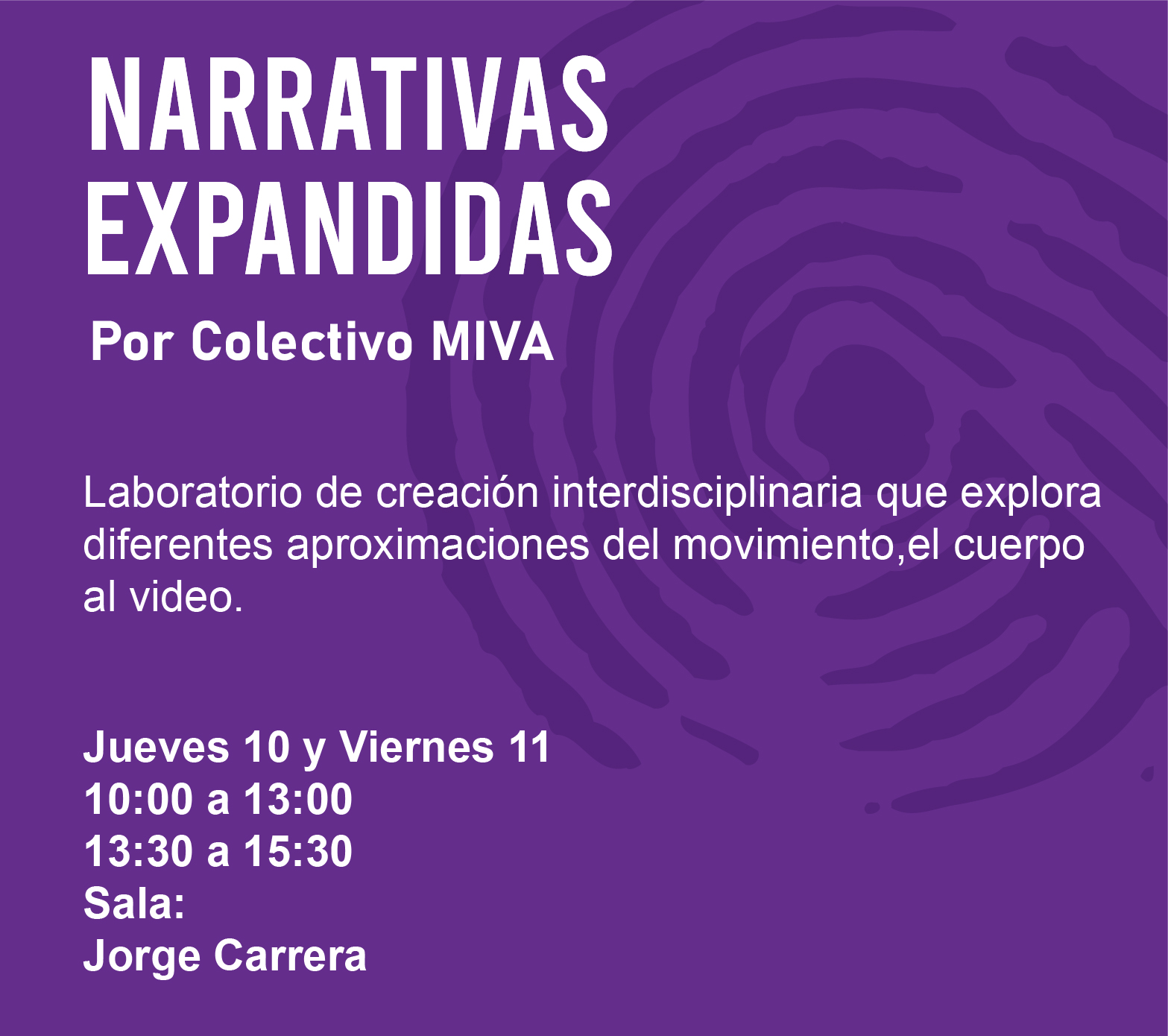 NARRATIVAS EXPANDIDAS

Por Colectivo MIVA

Laboratorio de creación interdisciplinaria que explora diferentes aproximaciones del movimiento,el cuerpo al video.

Jueves 10 y Viernes 11
10:00 a 13:00
13:30 a 15:30
Sala:
Jorge Carrera